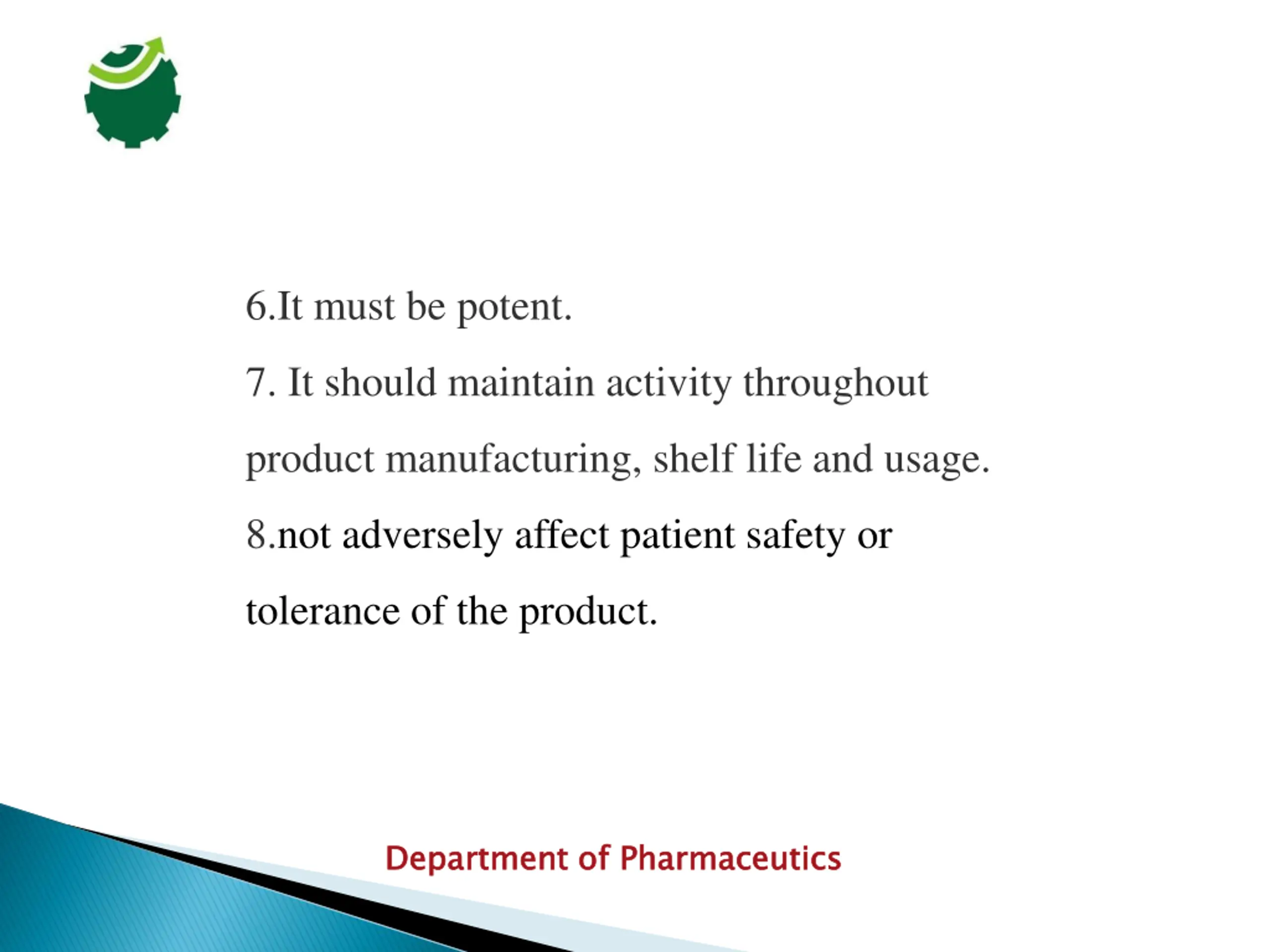 6.It must be potent.

7. It should maintain activity throughout product manufacturing, shelf life and usage.

8.not adversely affect patient safety or tolerance of the product.

Department of Pharmaceutics